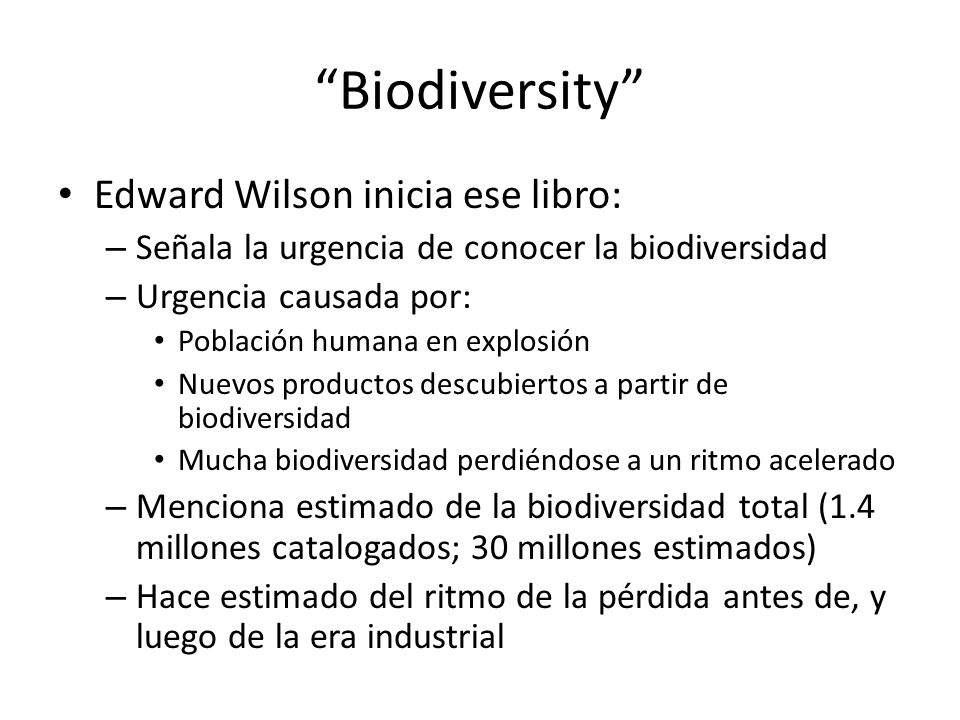 “Biodiversity”

• Edward Wilson inicia ese libro:
– Señala la urgencia de conocer la biodiversidad
– Urgencia causada por:
• Población humana en explosión
• Nuevos productos descubiertos a partir de biodiversidad
• Mucha biodiversidad perdiéndose a un ritmo acelerado
– Menciona estimado de la biodiversidad total (1.4 millones catalogados; 30 millones estimados)
– Hace estimado del ritmo de la pérdida antes de, y luego de la era industrial